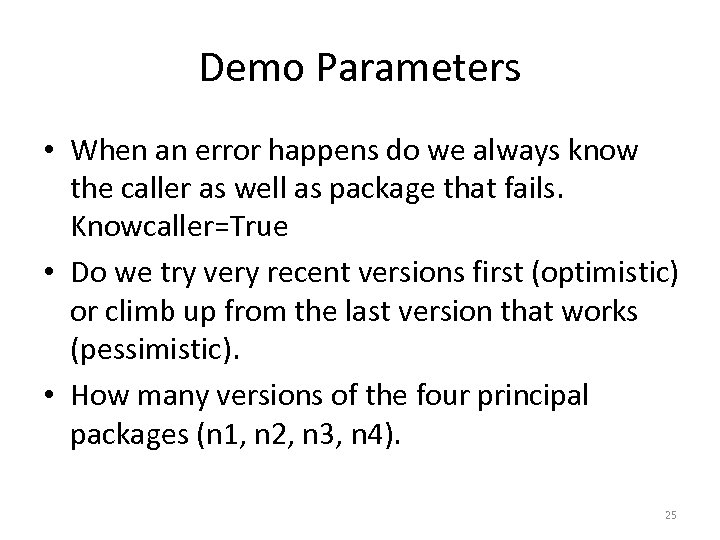 Demo Parameters

• When an error happens do we always know the caller as well as package that fails. Knowcaller=True

• Do we try very recent versions first (optimistic) or climb up from the last version that works (pessimistic).

• How many versions of the four principal packages (n1, n2, n3, n4).

25